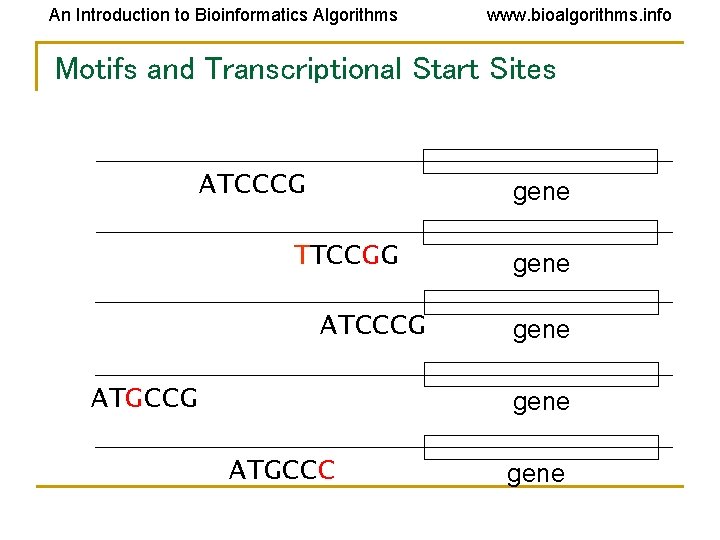 An Introduction to Bioinformatics Algorithms www.bioalgorithms.info

Motifs and Transcriptional Start Sites

ATCCCG
gene

TTCCGG
gene

ATCCCG
gene

ATGCCG
gene

ATGCCC
gene